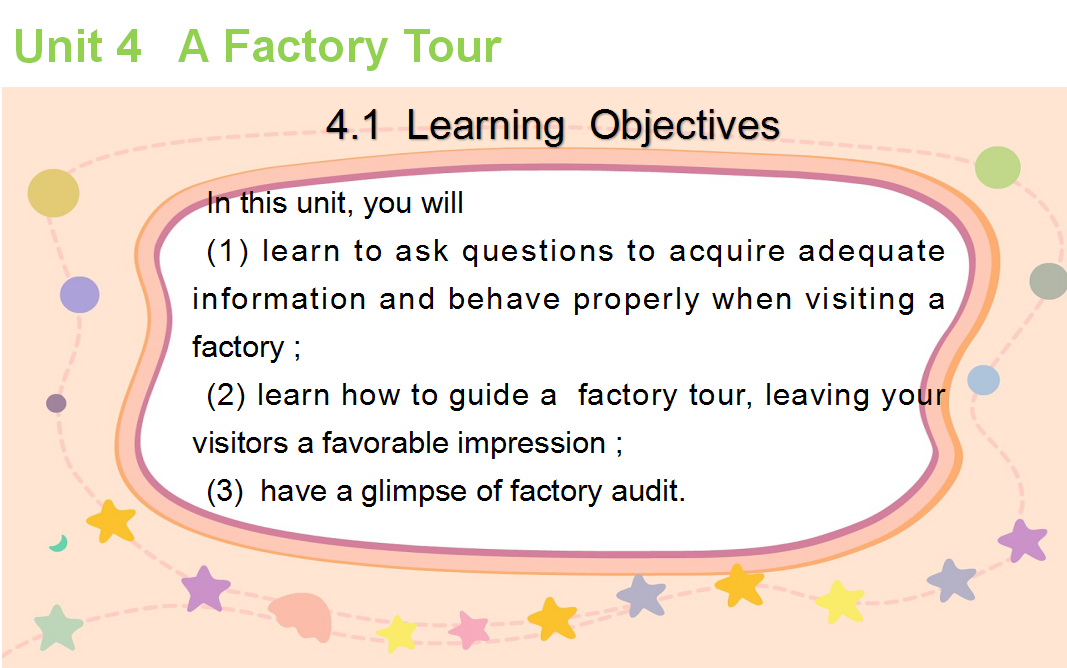 Unit 4 A Factory Tour

4.1 Learning Objectives

In this unit, you will

(1) learn to ask questions to acquire adequate information and behave properly when visiting a factory ;

(2) learn how to guide a factory tour, leaving your visitors a favorable impression ;

(3) have a glimpse of factory audit.